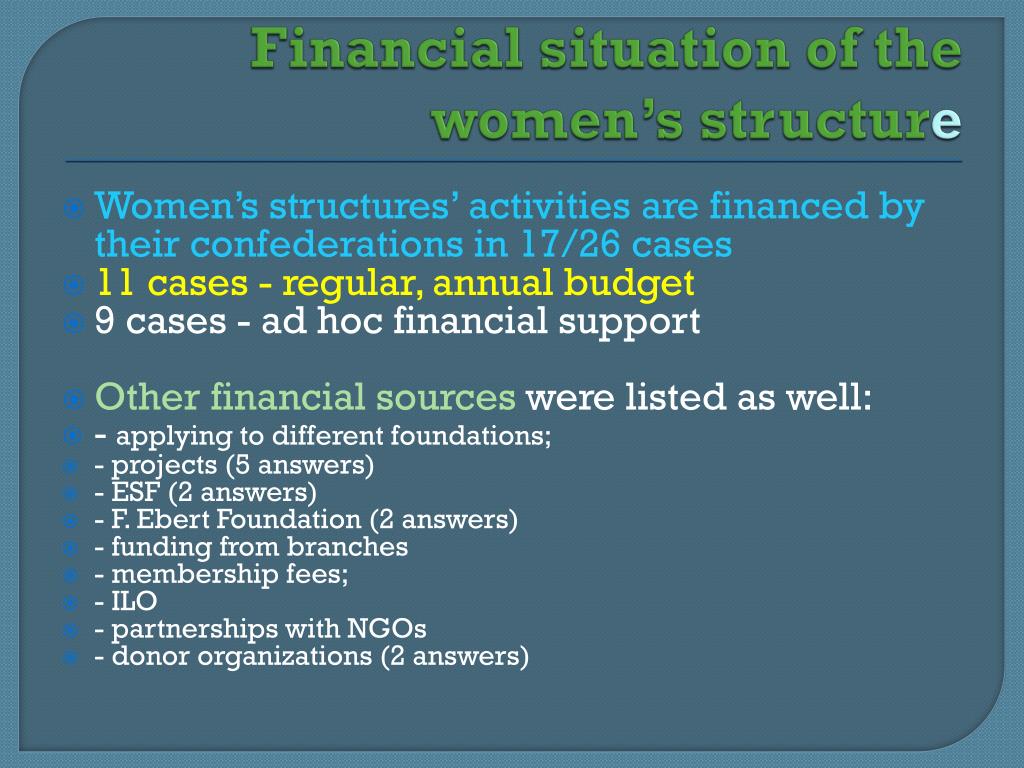 Financial situation of the women's structure

Women's structures' activities are financed by their confederations in 17/26 cases
11 cases - regular, annual budget
9 cases - ad hoc financial support

Other financial sources were listed as well:
- applying to different foundations;
- projects (5 answers)
- ESF (2 answers)
- F. Ebert Foundation (2 answers)
- funding from branches
- membership fees;
- ILO
- partnerships with NGOs
- donor organizations (2 answers)